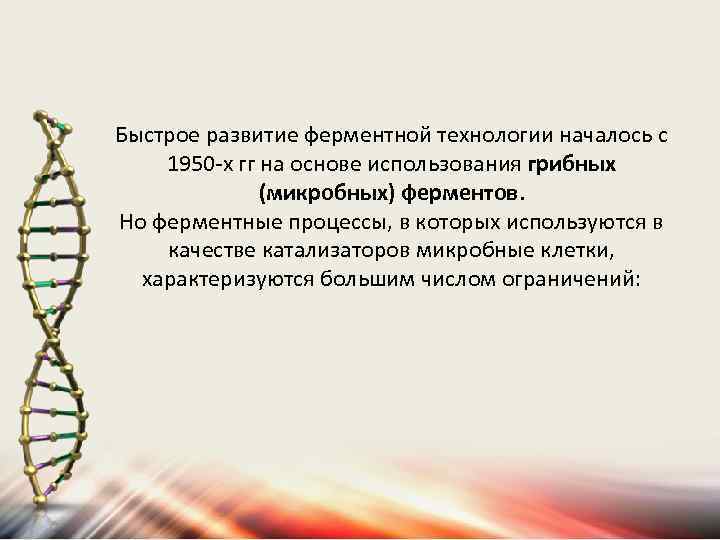 Быстрое развитие ферментной технологии началось с 1950-х гг на основе использования грибных (микробных) ферментов.
Но ферментные процессы, в которых используются в качестве катализаторов микробные клетки, характеризуются большим числом ограничений: